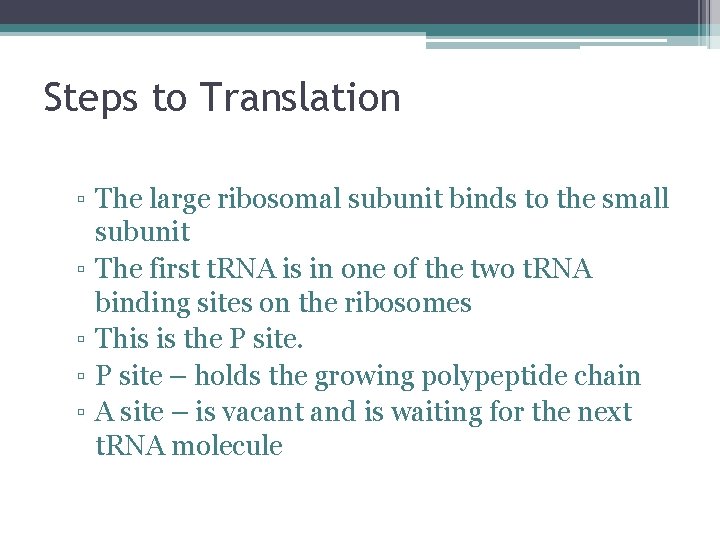 Steps to Translation

▫ The large ribosomal subunit binds to the small subunit
▫ The first tRNA is in one of the two tRNA binding sites on the ribosomes
▫ This is the P site.
▫ P site – holds the growing polypeptide chain
▫ A site – is vacant and is waiting for the next tRNA molecule